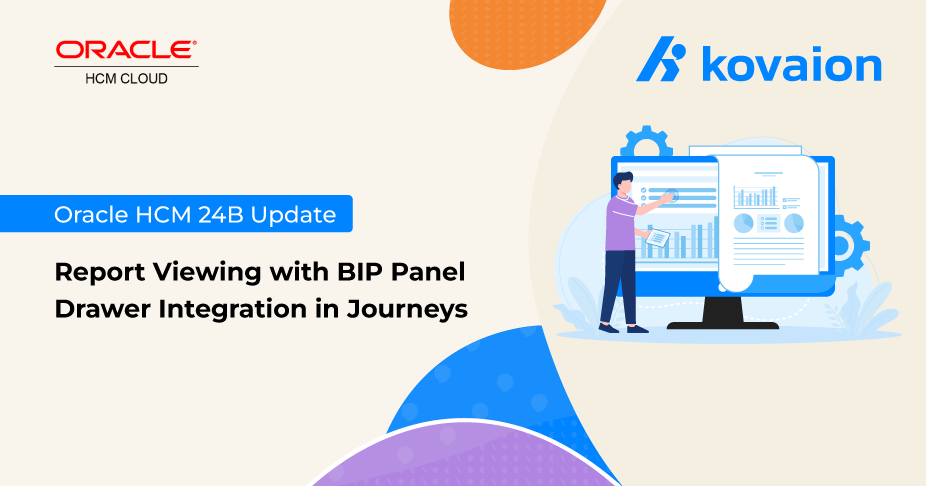 ORACLE®
HCM CLOUD

kovaion

Oracle HCM 24B Update

Report Viewing with BIP Panel Drawer Integration in Journeys